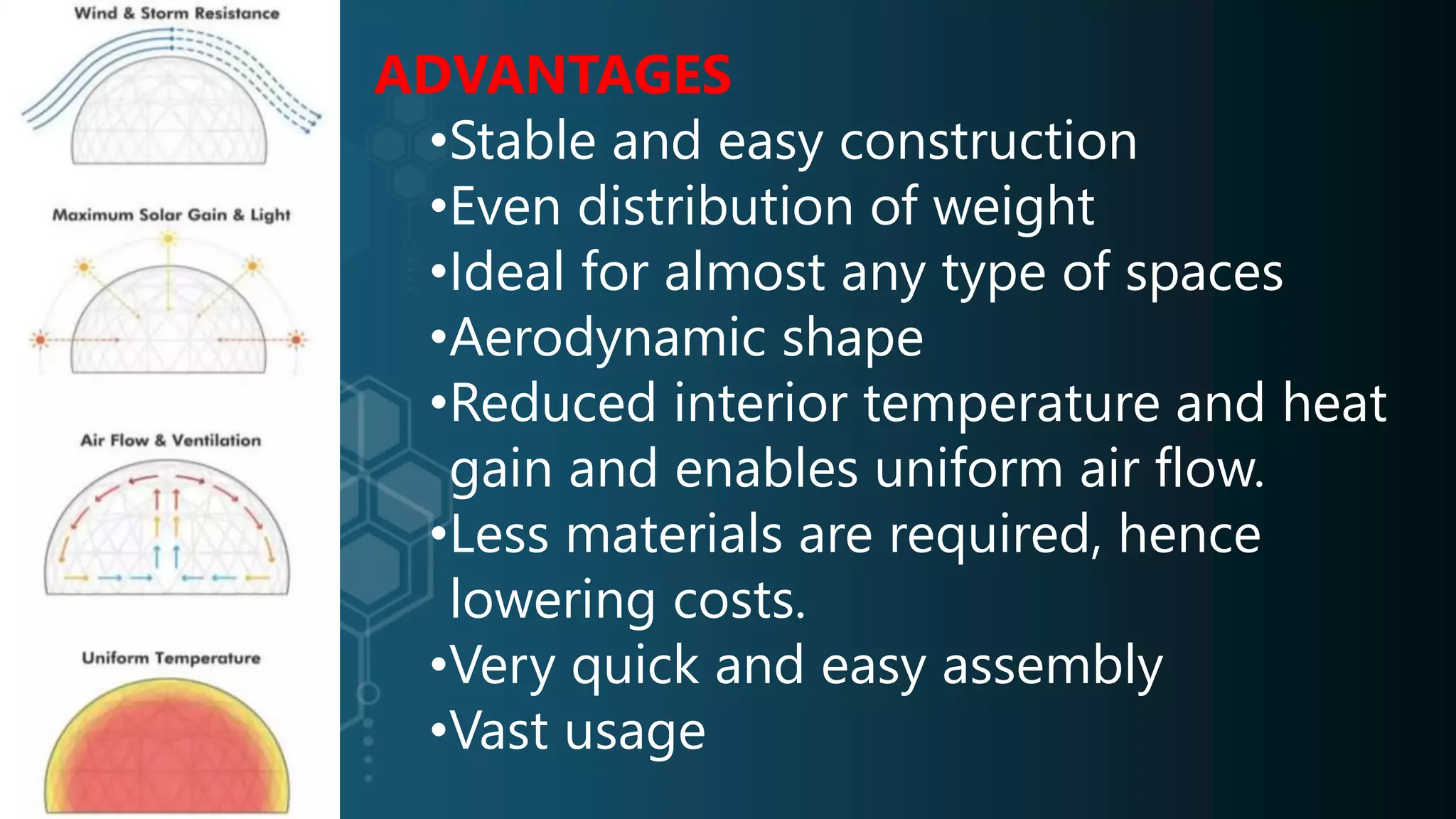 Wind & Storm Resistance

Maximum Solar Gain & Light

Air Flow & Ventilation

Uniform Temperature

ADVANTAGES

•Stable and easy construction
•Even distribution of weight
•Ideal for almost any type of spaces
•Aerodynamic shape
•Reduced interior temperature and heat gain and enables uniform air flow.
•Less materials are required, hence lowering costs.
•Very quick and easy assembly
•Vast usage